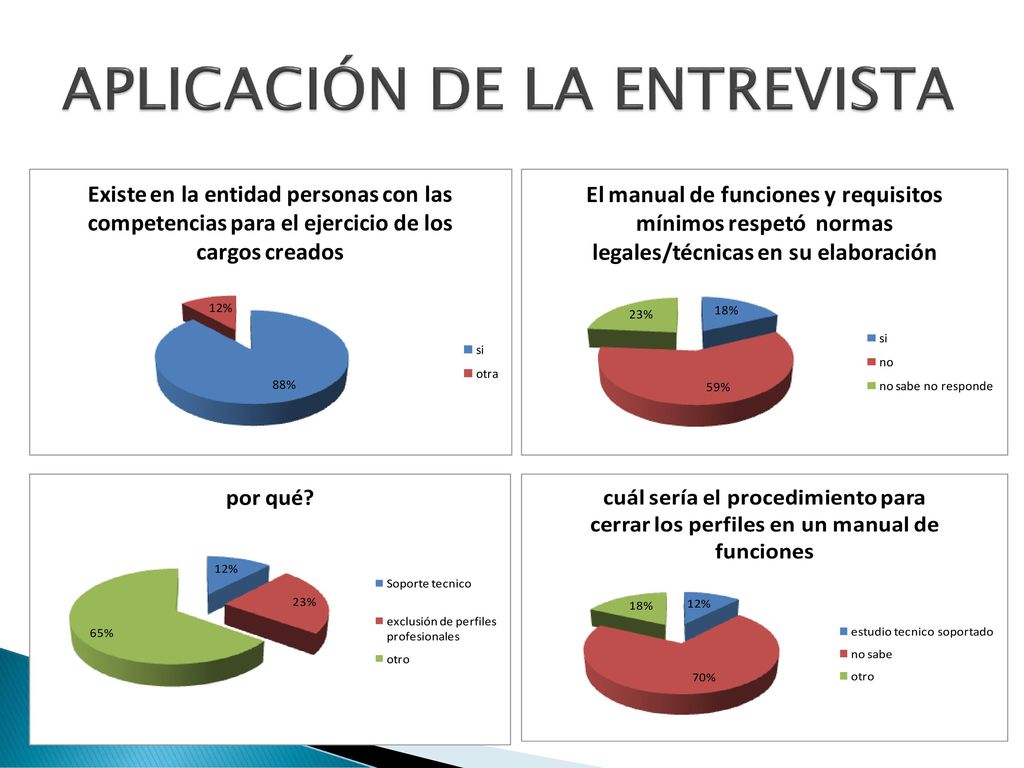 APLICACIÓN DE LA ENTREVISTA

Existe en la entidad personas con las competencias para el ejercicio de los cargos creados

12%
88%
si
otra

El manual de funciones y requisitos mínimos respetó normas legales/técnicas en su elaboración

23%
18%
59%
si
no
no sabe no responde

por qué?

12%
23%
65%
Soporte tecnico
exclusión de perfiles profesionales
otro

cuál sería el procedimiento para cerrar los perfiles en un manual de funciones

18%
12%
70%
estudio tecnico soportado
no sabe
otro